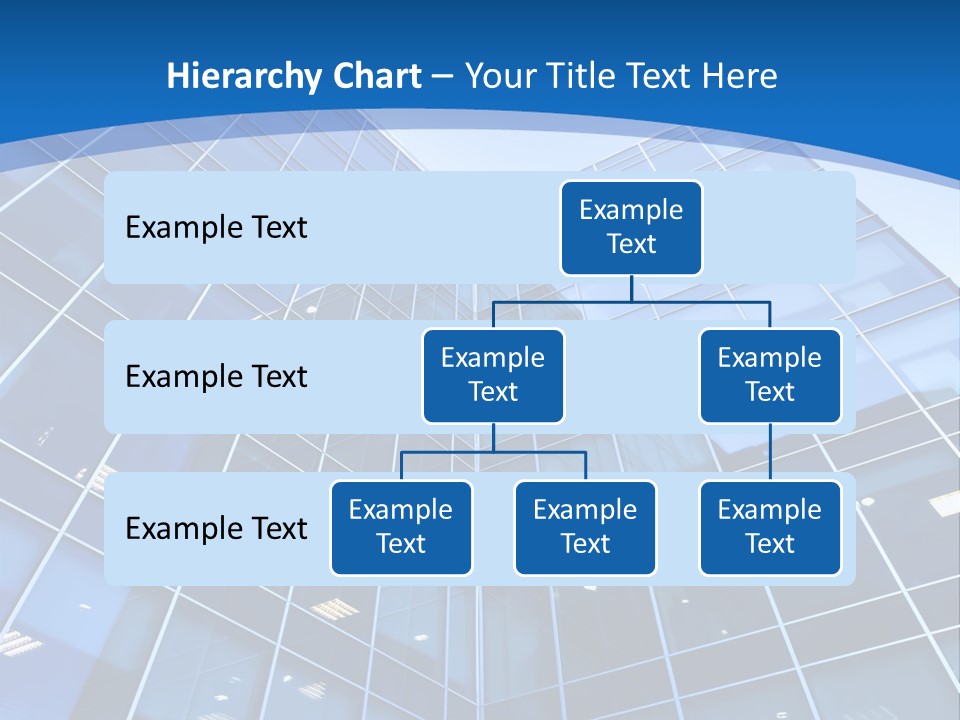 Hierarchy Chart – Your Title Text Here

Example Text

Example Text

Example Text

Example Text

Example Text

Example Text

Example Text

Example Text

Example Text